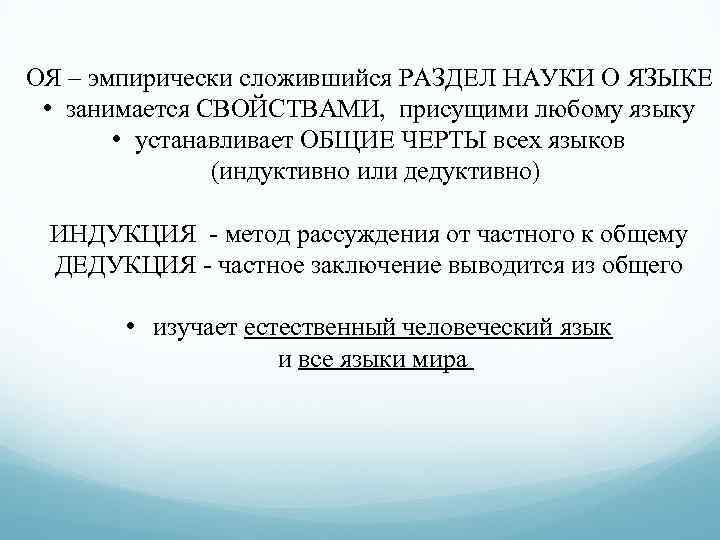 ОЯ – эмпирически сложившийся РАЗДЕЛ НАУКИ О ЯЗЫКЕ
• занимается СВОЙСТВАМИ, присущими любому языку
• устанавливает ОБЩИЕ ЧЕРТЫ всех языков (индуктивно или дедуктивно)

ИНДУКЦИЯ - метод рассуждения от частного к общему
ДЕДУКЦИЯ - частное заключение выводится из общего

• изучает естественный человеческий язык и все языки мира